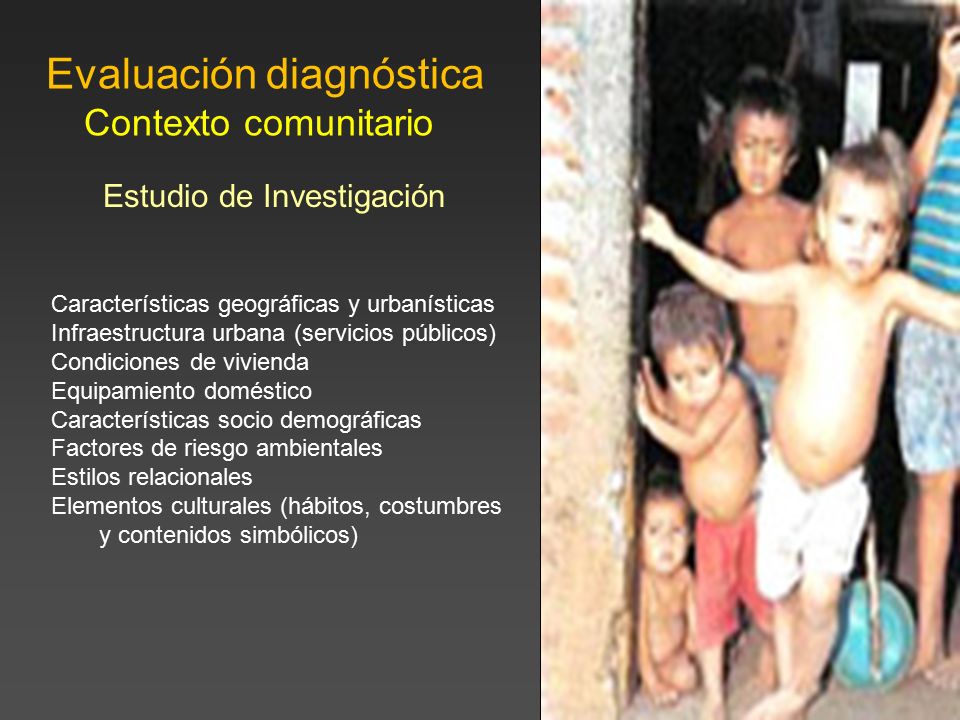 Evaluación diagnóstica
Contexto comunitario

Estudio de Investigación

Características geográficas y urbanísticas
Infraestructura urbana (servicios públicos)
Condiciones de vivienda
Equipamiento doméstico
Características socio demográficas
Factores de riesgo ambientales
Estilos relacionales
Elementos culturales (hábitos, costumbres y contenidos simbólicos)